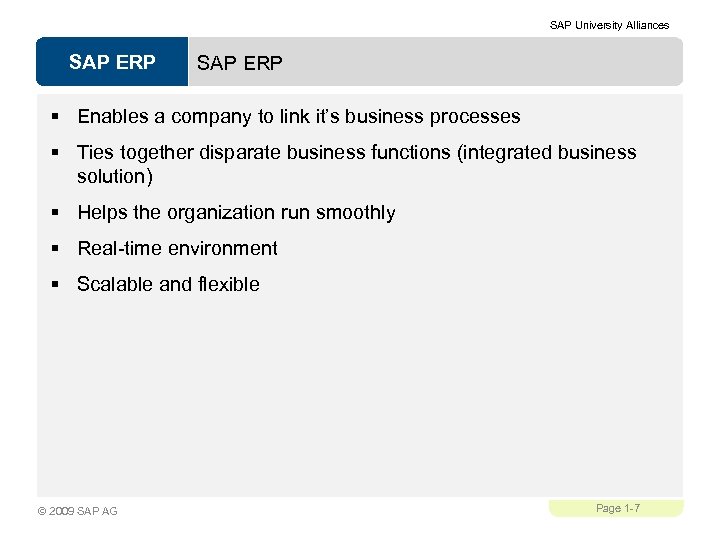 SAP University Alliances

SAP ERP

SAP ERP

▪ Enables a company to link it's business processes

▪ Ties together disparate business functions (integrated business solution)

▪ Helps the organization run smoothly

▪ Real-time environment

▪ Scalable and flexible

© 2009 SAP AG

Page 1-7